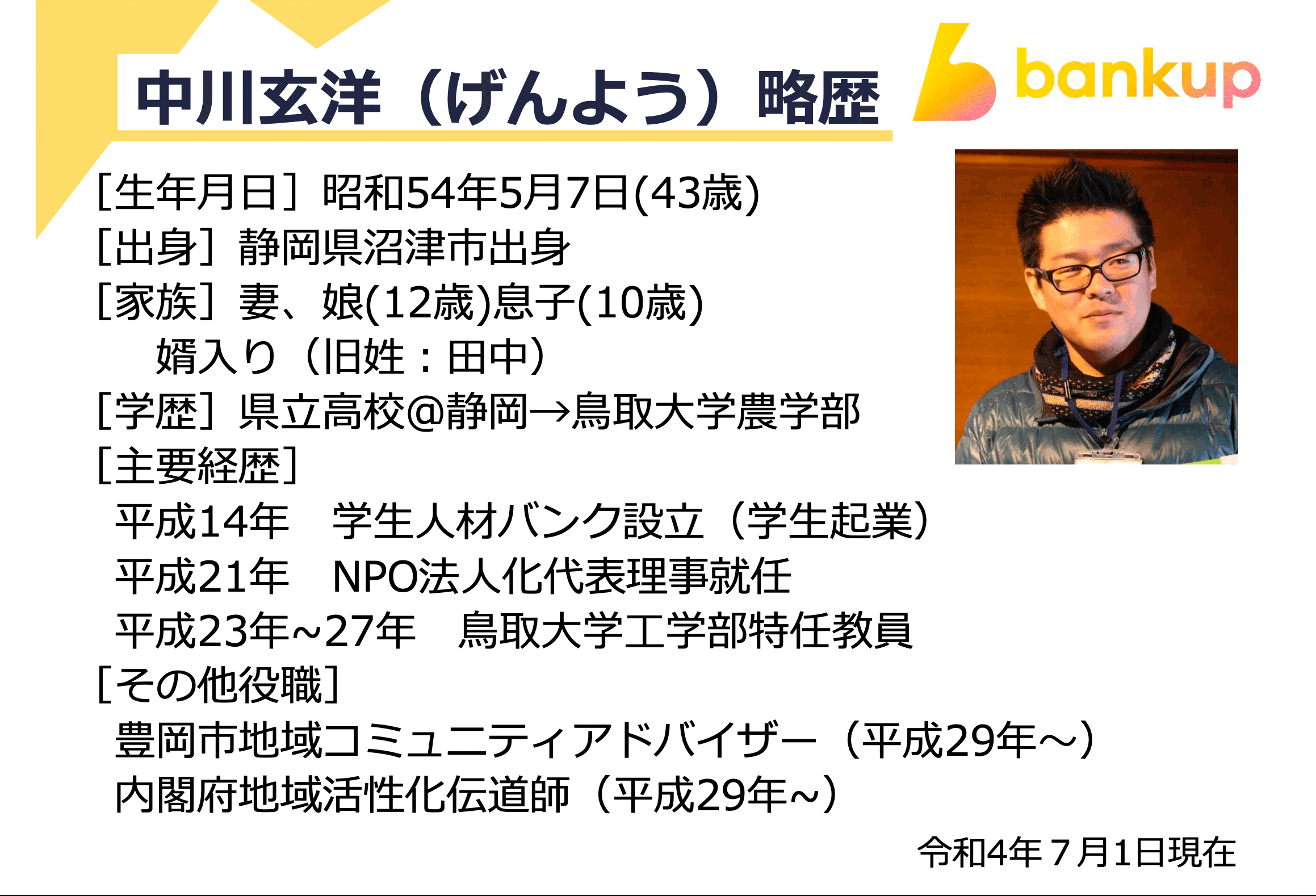 中川玄洋（げんよう）略歴

bankup

［生年月日］昭和54年5月7日(43歳)
［出身］静岡県沼津市出身
［家族］妻、娘(12歳)息子(10歳)
婿入り（旧姓：田中）
［学歴］県立高校@静岡→鳥取大学農学部
［主要経歴］
平成14年　学生人材バンク設立（学生起業）
平成21年　NPO法人化代表理事就任
平成23年~27年　鳥取大学工学部特任教員
［その他役職］
豊岡市地域コミュニティアドバイザー（平成29年～）
内閣府地域活性化伝道師（平成29年~）

令和4年７月1日現在